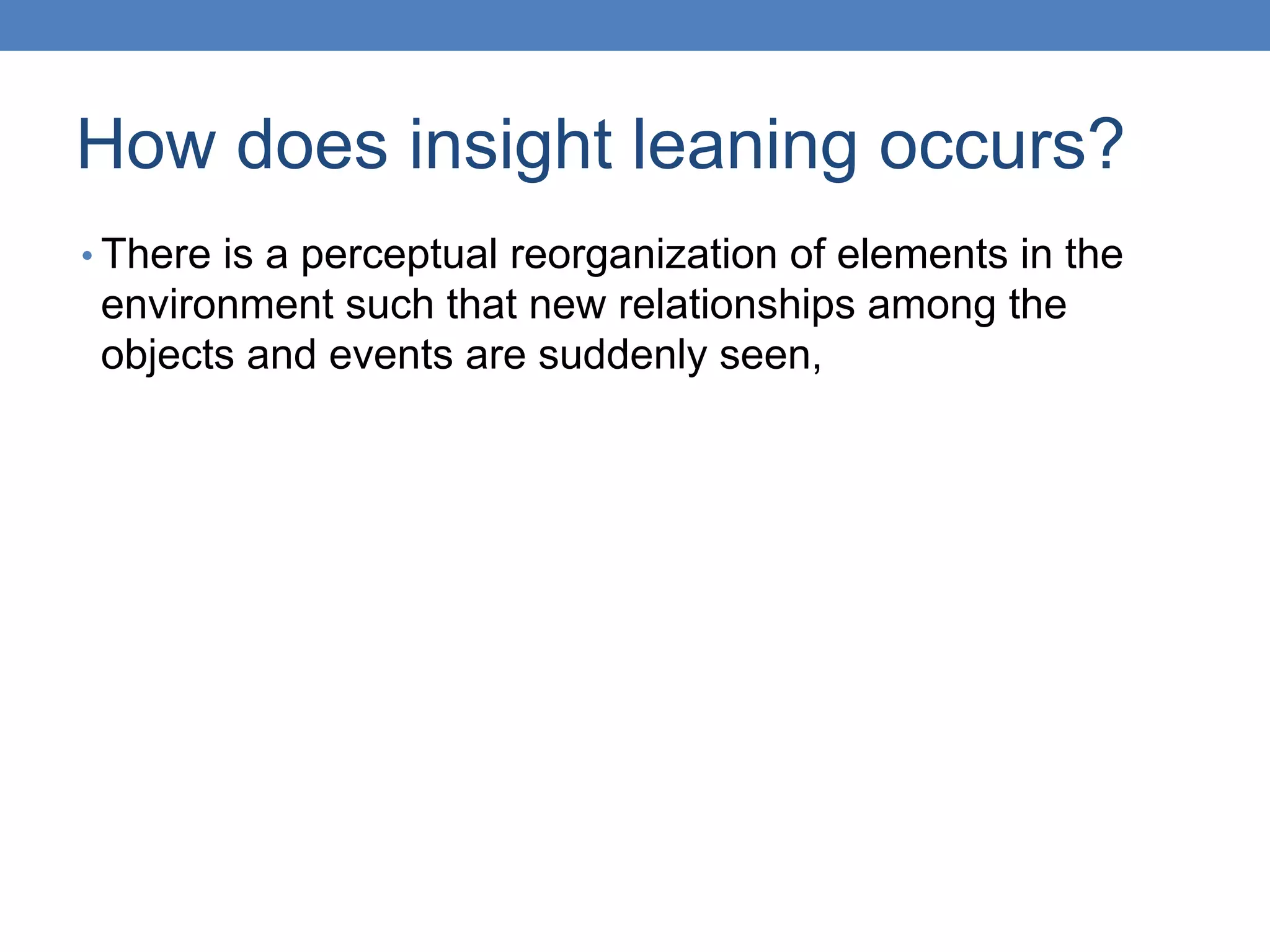 How does insight leaning occurs?

• There is a perceptual reorganization of elements in the environment such that new relationships among the objects and events are suddenly seen,